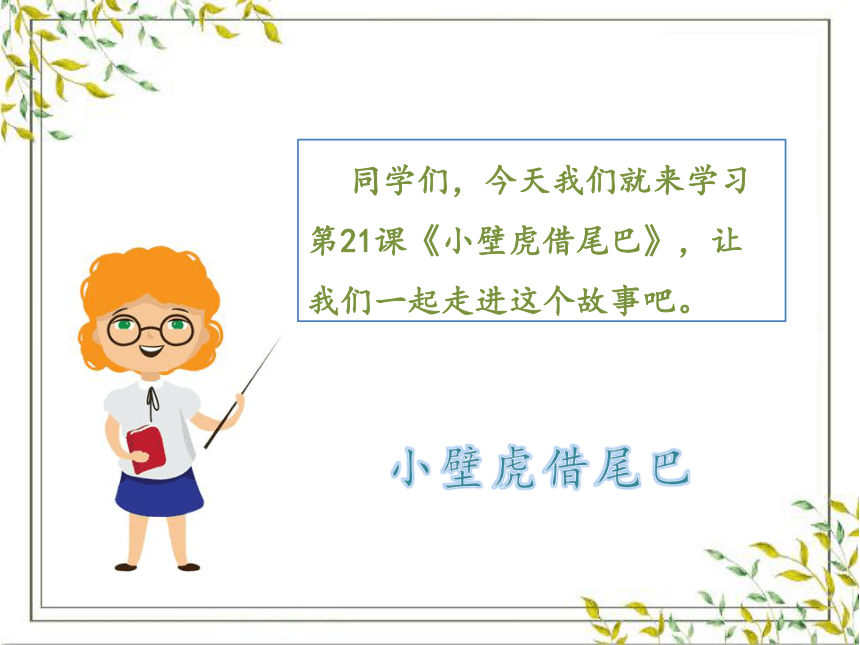 同学们，今天我们就来学习第21课《小壁虎借尾巴》，让我们一起走进这个故事吧。

小壁虎借尾巴